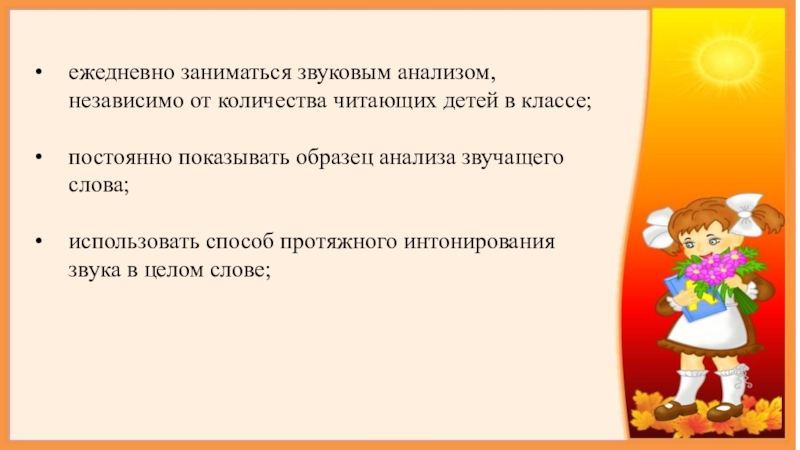 • ежедневно заниматься звуковым анализом, независимо от количества читающих детей в классе;

• постоянно показывать образец анализа звучащего слова;

• использовать способ протяжного интонирования звука в целом слове;